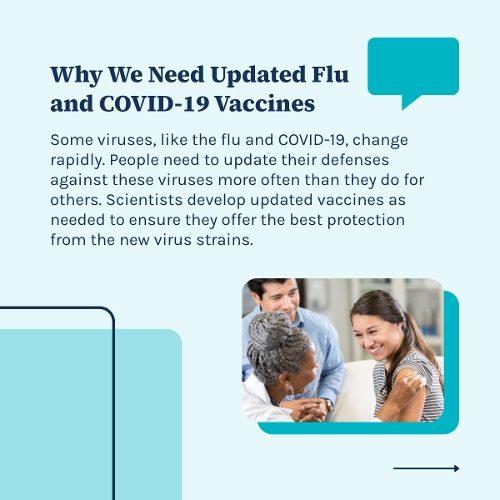 Why We Need Updated Flu and COVID-19 Vaccines

Some viruses, like the flu and COVID-19, change rapidly. People need to update their defenses against these viruses more often than they do for others. Scientists develop updated vaccines as needed to ensure they offer the best protection from the new virus strains.